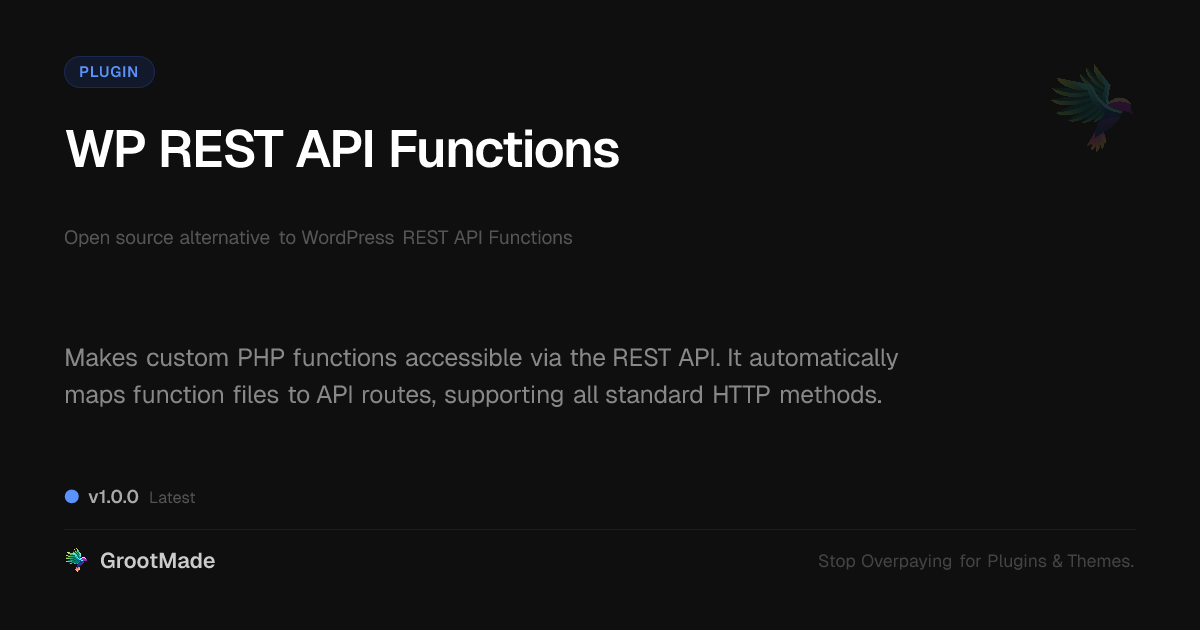 PLUGIN

WP REST API Functions

Open source alternative to WordPress REST API Functions

Makes custom PHP functions accessible via the REST API. It automatically maps function files to API routes, supporting all standard HTTP methods.

v1.0.0 Latest

GrootMade

Stop Overpaying for Plugins & Themes.